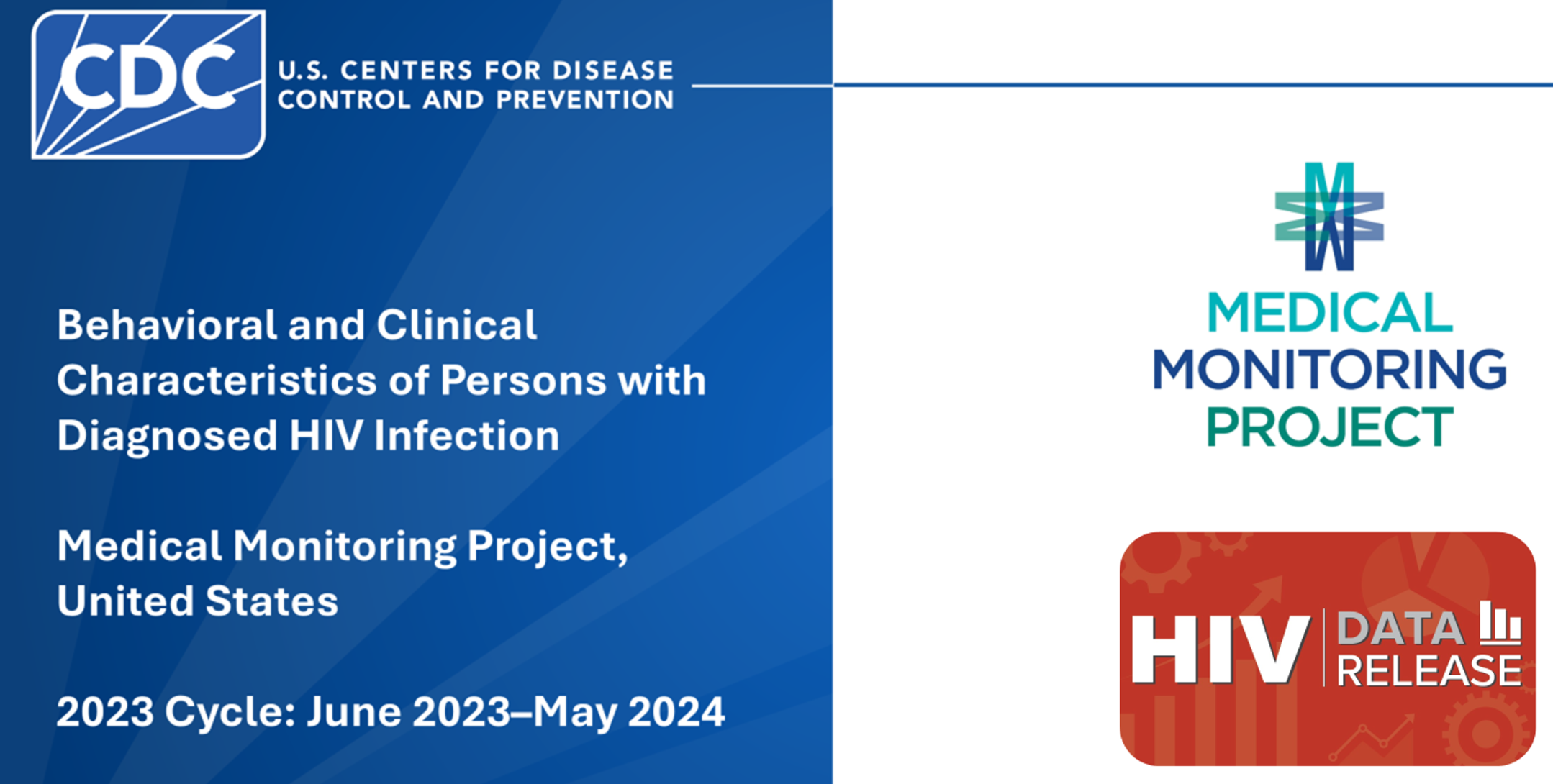 CDC U.S. CENTERS FOR DISEASE CONTROL AND PREVENTION

Behavioral and Clinical Characteristics of Persons with Diagnosed HIV Infection

Medical Monitoring Project, United States

2023 Cycle: June 2023–May 2024

MEDICAL MONITORING PROJECT

HIV DATA RELEASE